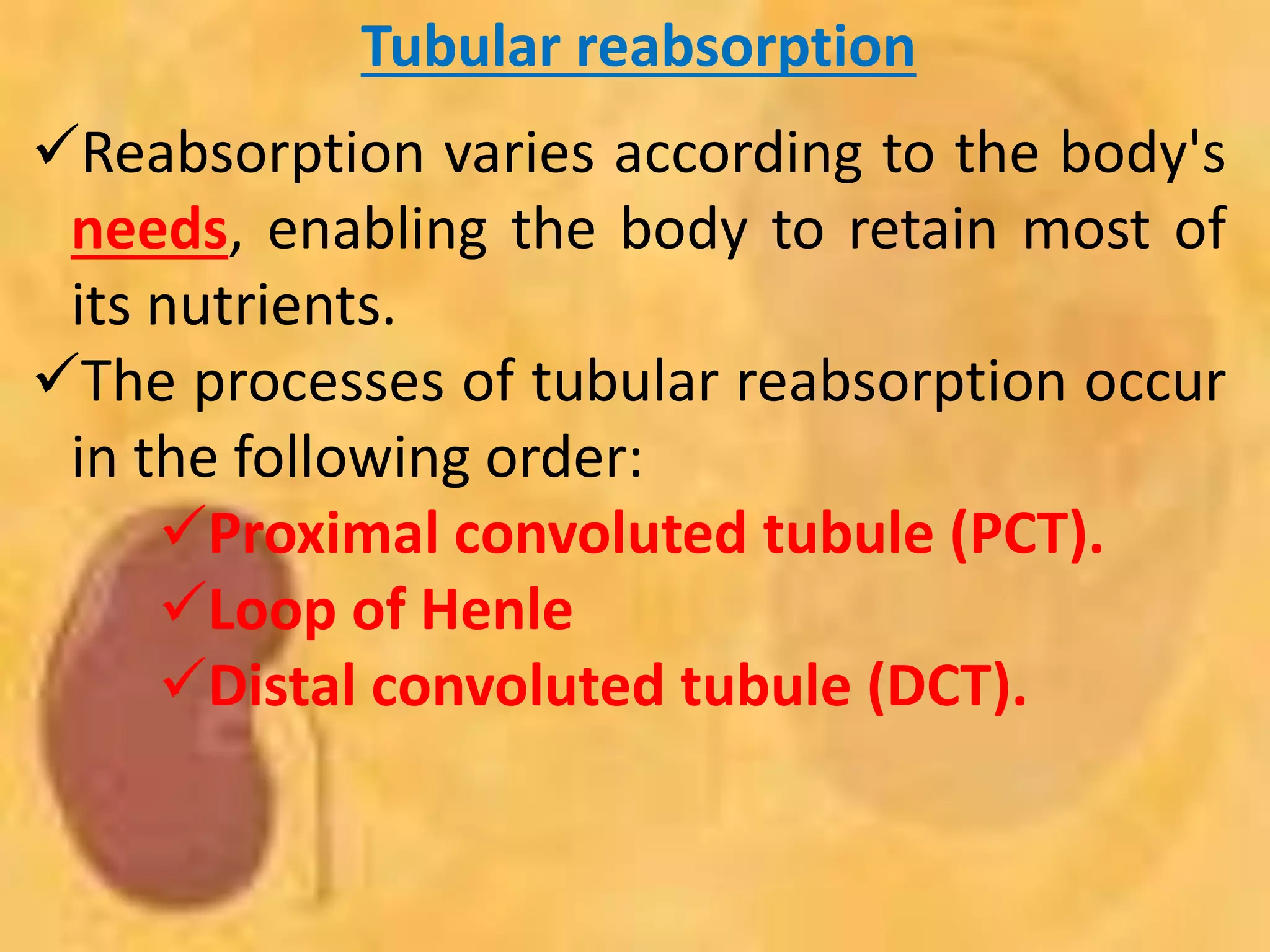 Tubular reabsorption

✓Reabsorption varies according to the body's needs, enabling the body to retain most of its nutrients.

✓The processes of tubular reabsorption occur in the following order:

✓Proximal convoluted tubule (PCT).

✓Loop of Henle

✓Distal convoluted tubule (DCT).